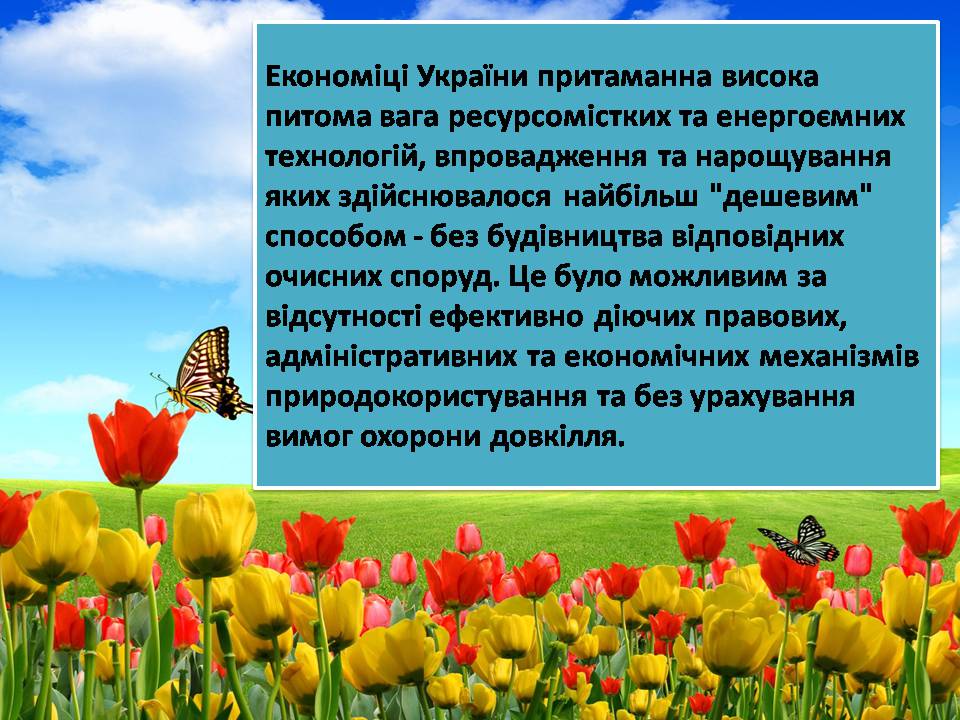 Економіці України притаманна висока питома вага ресурсомістких та енергоємних технологій, впровадження та нарощування яких здійснювалося найбільш "дешевим" способом - без будівництва відповідних очисних споруд. Це було можливим за відсутності ефективно діючих правових, адміністративних та економічних механізмів природокористування та без урахування вимог охорони довкілля.